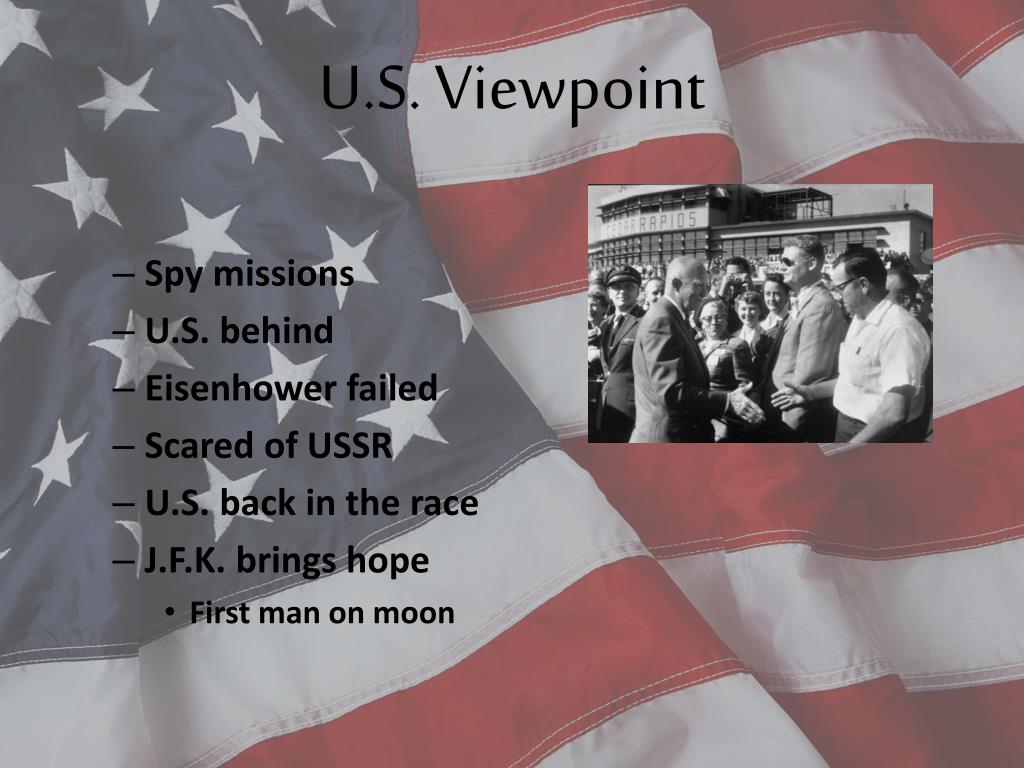 U.S. Viewpoint

– Spy missions
– U.S. behind
– Eisenhower failed
– Scared of USSR
– U.S. back in the race
– J.F.K. brings hope
• First man on moon

CEDAR RAPIDS